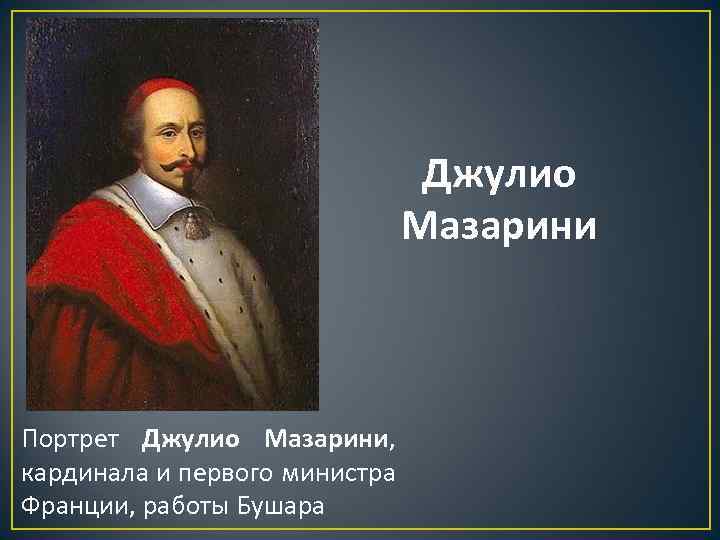 Джулио Мазарини

Портрет Джулио Мазарини, кардинала и первого министра Франции, работы Бушара